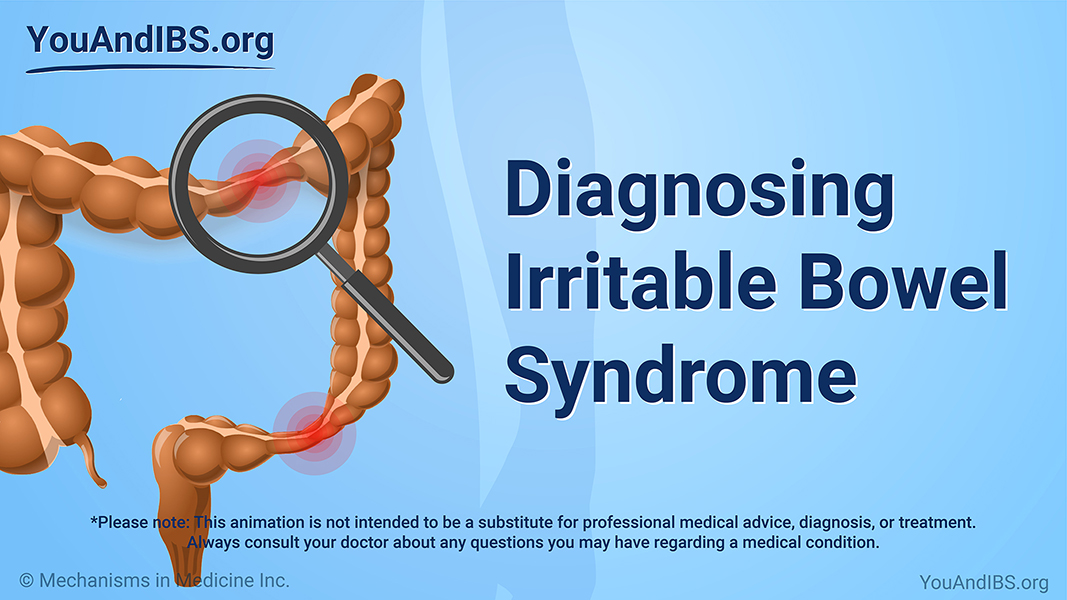 YouAndIBS.org

Diagnosing Irritable Bowel Syndrome

*Please note: This animation is not intended to be a substitute for professional medical advice, diagnosis, or treatment. Always consult your doctor about any questions you may have regarding a medical condition.

© Mechanisms in Medicine Inc.

YouAndIBS.org